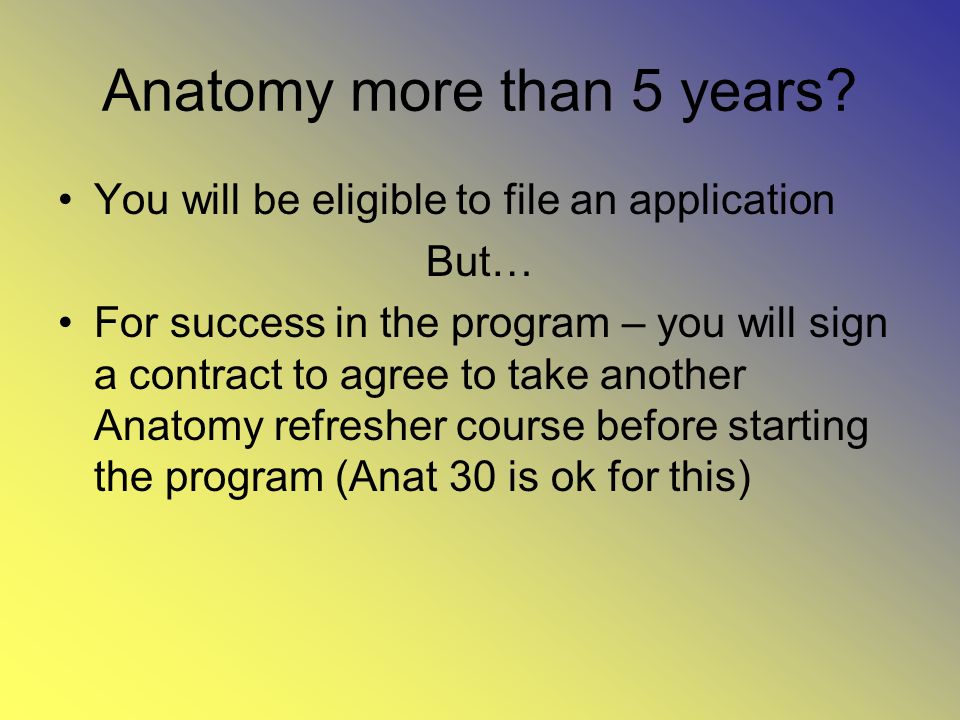 Anatomy more than 5 years?

• You will be eligible to file an application

But…

• For success in the program – you will sign a contract to agree to take another Anatomy refresher course before starting the program (Anat 30 is ok for this)